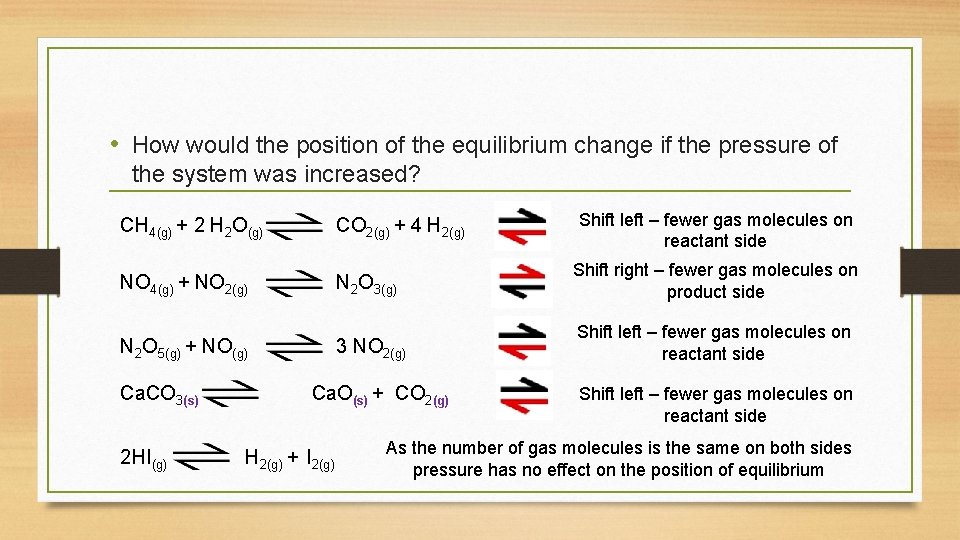 • How would the position of the equilibrium change if the pressure of the system was increased?

$CH_{4(g)} + 2\ H_2O_{(g)} \rightleftharpoons CO_{2(g)} + 4\ H_{2(g)}$

Shift left – fewer gas molecules on reactant side

$NO_{4(g)} + NO_{2(g)} \rightleftharpoons N_2O_{3(g)}$

Shift right – fewer gas molecules on product side

$N_2O_{5(g)} + NO_{(g)} \rightleftharpoons 3\ NO_{2(g)}$

Shift left – fewer gas molecules on reactant side

$CaCO_{3(s)} \rightleftharpoons CaO_{(s)} + CO_{2(g)}$

Shift left – fewer gas molecules on reactant side

$2HI_{(g)} \rightleftharpoons H_{2(g)} + I_{2(g)}$

As the number of gas molecules is the same on both sides pressure has no effect on the position of equilibrium